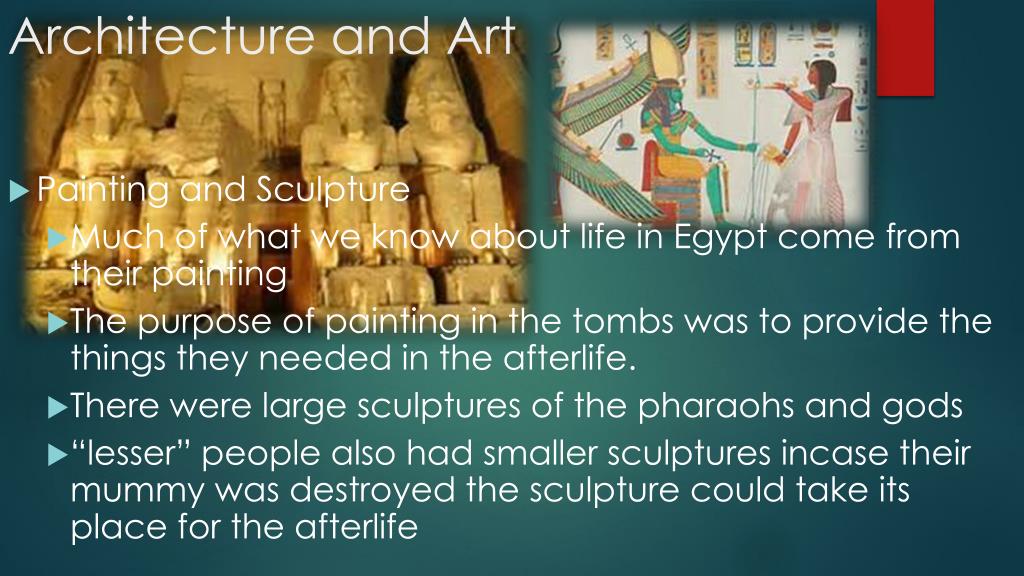 Architecture and Art

Painting and Sculpture

Much of what we know about life in Egypt come from their painting

The purpose of painting in the tombs was to provide the things they needed in the afterlife.

There were large sculptures of the pharaohs and gods

“lesser” people also had smaller sculptures incase their mummy was destroyed the sculpture could take its place for the afterlife